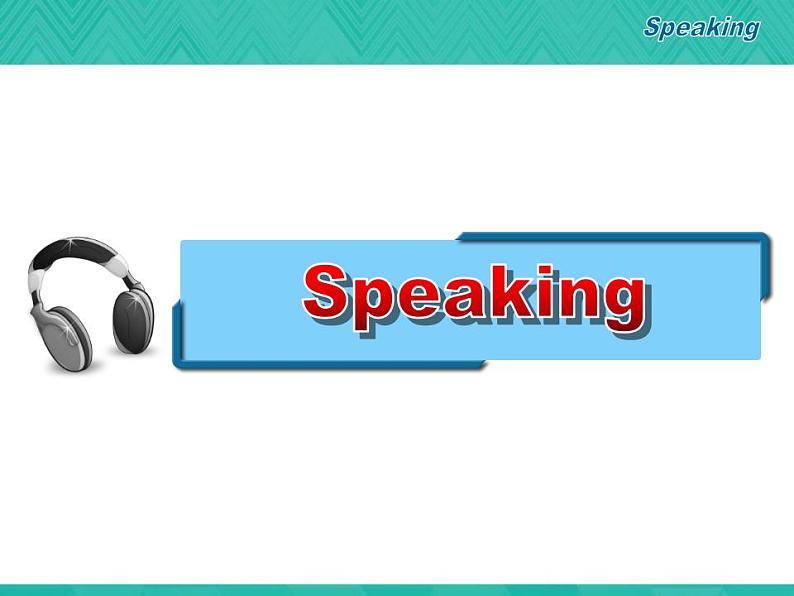 Speaking

Speaking